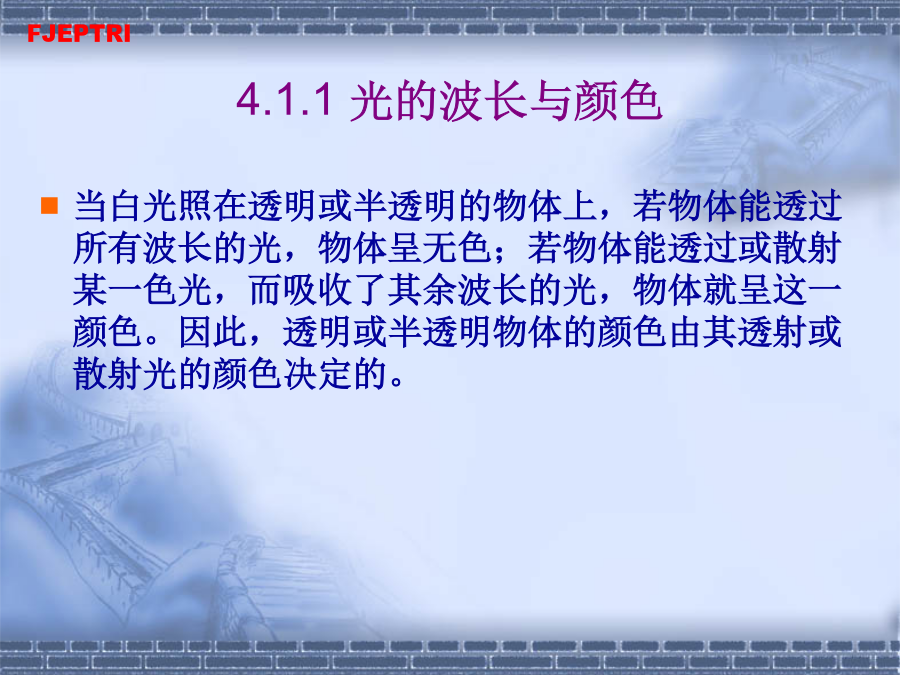 FJEPTRI

4.1.1 光的波长与颜色

当白光照在透明或半透明的物体上，若物体能透过所有波长的光，物体呈无色；若物体能透过或散射某一色光，而吸收了其余波长的光，物体就呈这一颜色。因此，透明或半透明物体的颜色由其透射或散射光的颜色决定的。